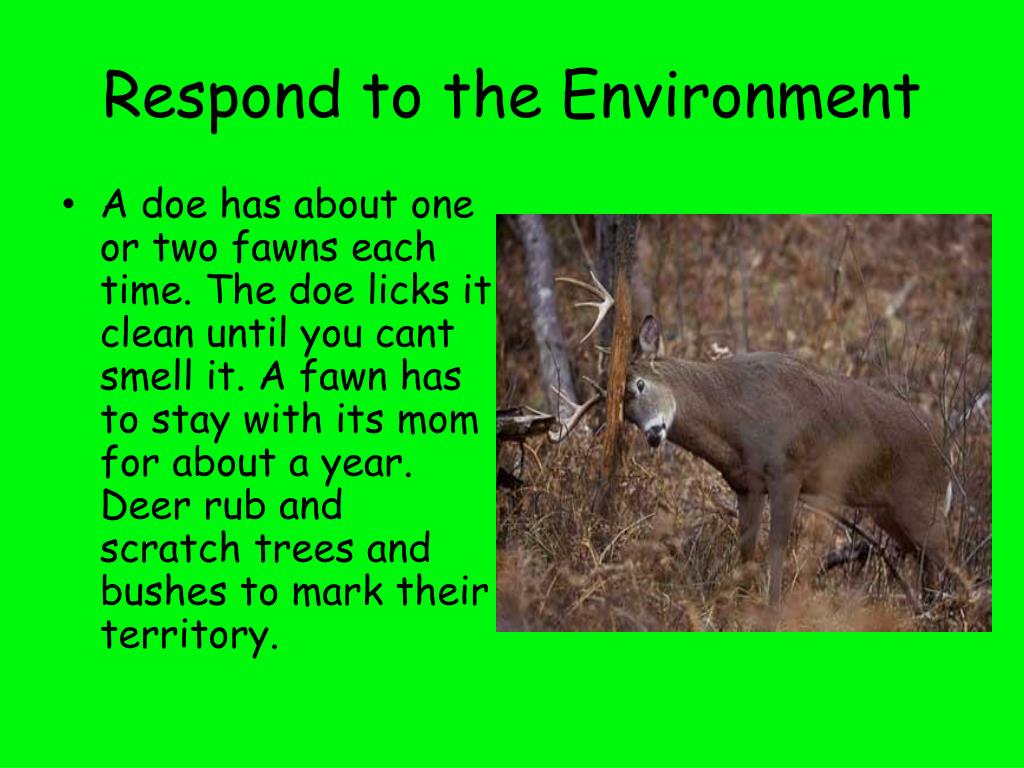 Respond to the Environment

• A doe has about one or two fawns each time. The doe licks it clean until you cant smell it. A fawn has to stay with its mom for about a year. Deer rub and scratch trees and bushes to mark their territory.